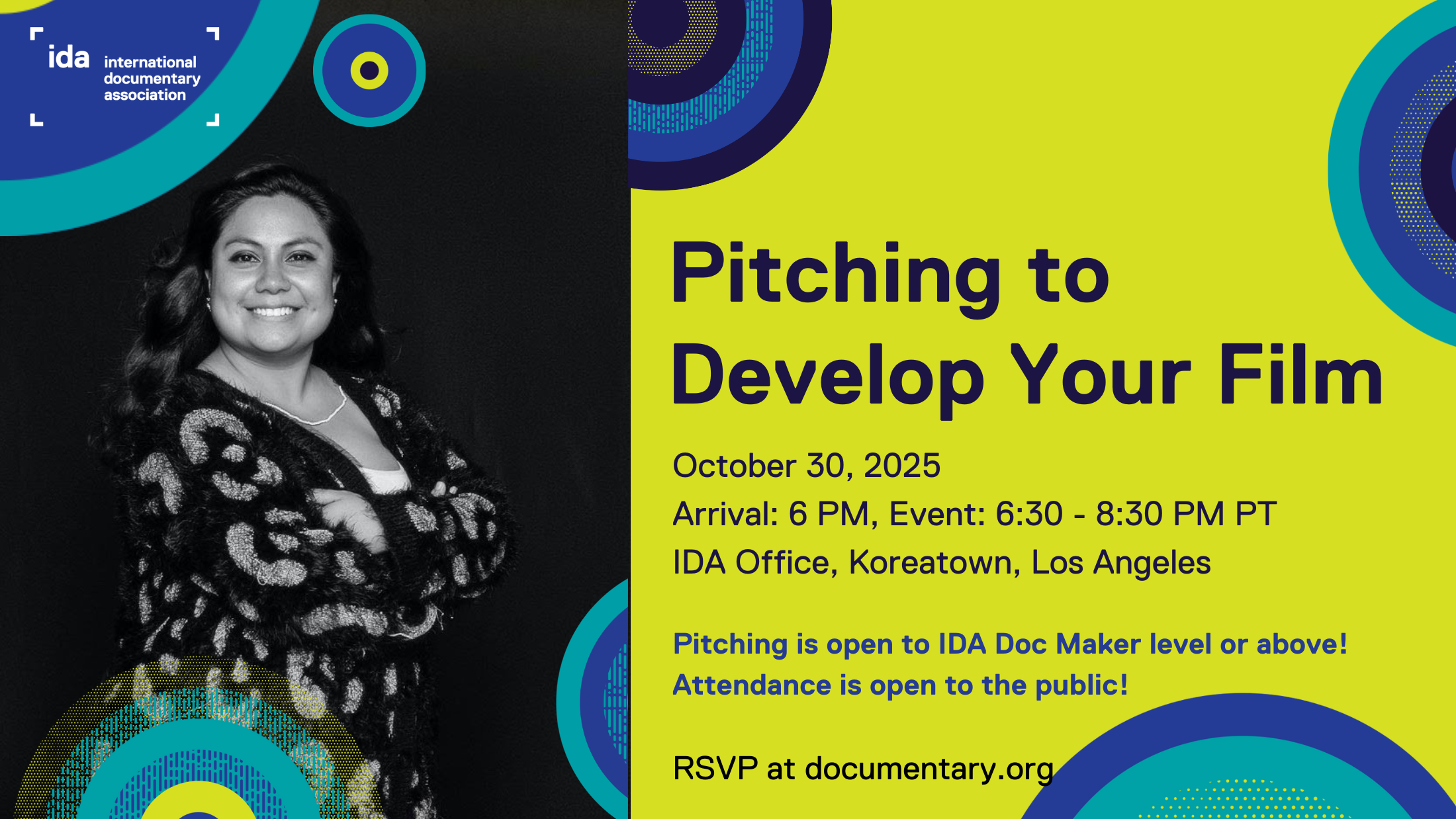 ida international documentary association

Pitching to Develop Your Film

October 30, 2025
Arrival: 6 PM, Event: 6:30 - 8:30 PM PT
IDA Office, Koreatown, Los Angeles

Pitching is open to IDA Doc Maker level or above!
Attendance is open to the public!

RSVP at documentary.org